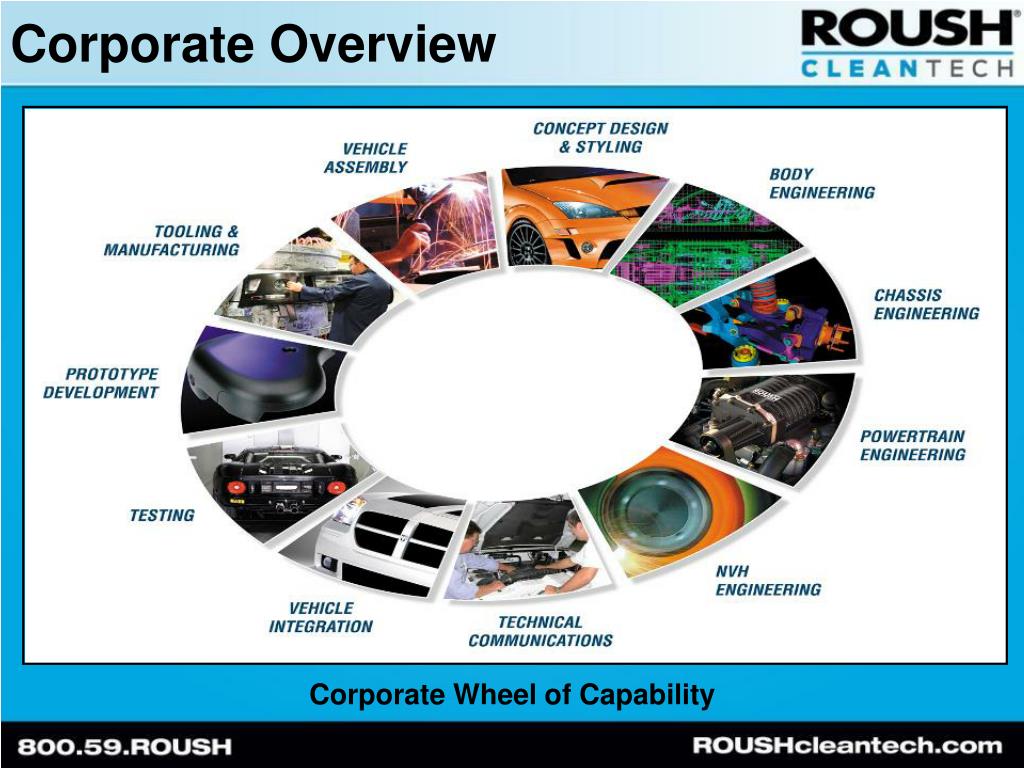 Corporate Overview

ROUSH®
CLEANTECH

CONCEPT DESIGN & STYLING

BODY ENGINEERING

CHASSIS ENGINEERING

POWERTRAIN ENGINEERING

NVH ENGINEERING

TECHNICAL COMMUNICATIONS

VEHICLE INTEGRATION

TESTING

PROTOTYPE DEVELOPMENT

TOOLING & MANUFACTURING

VEHICLE ASSEMBLY

Corporate Wheel of Capability

800.59.ROUSH

ROUSHcleantech.com